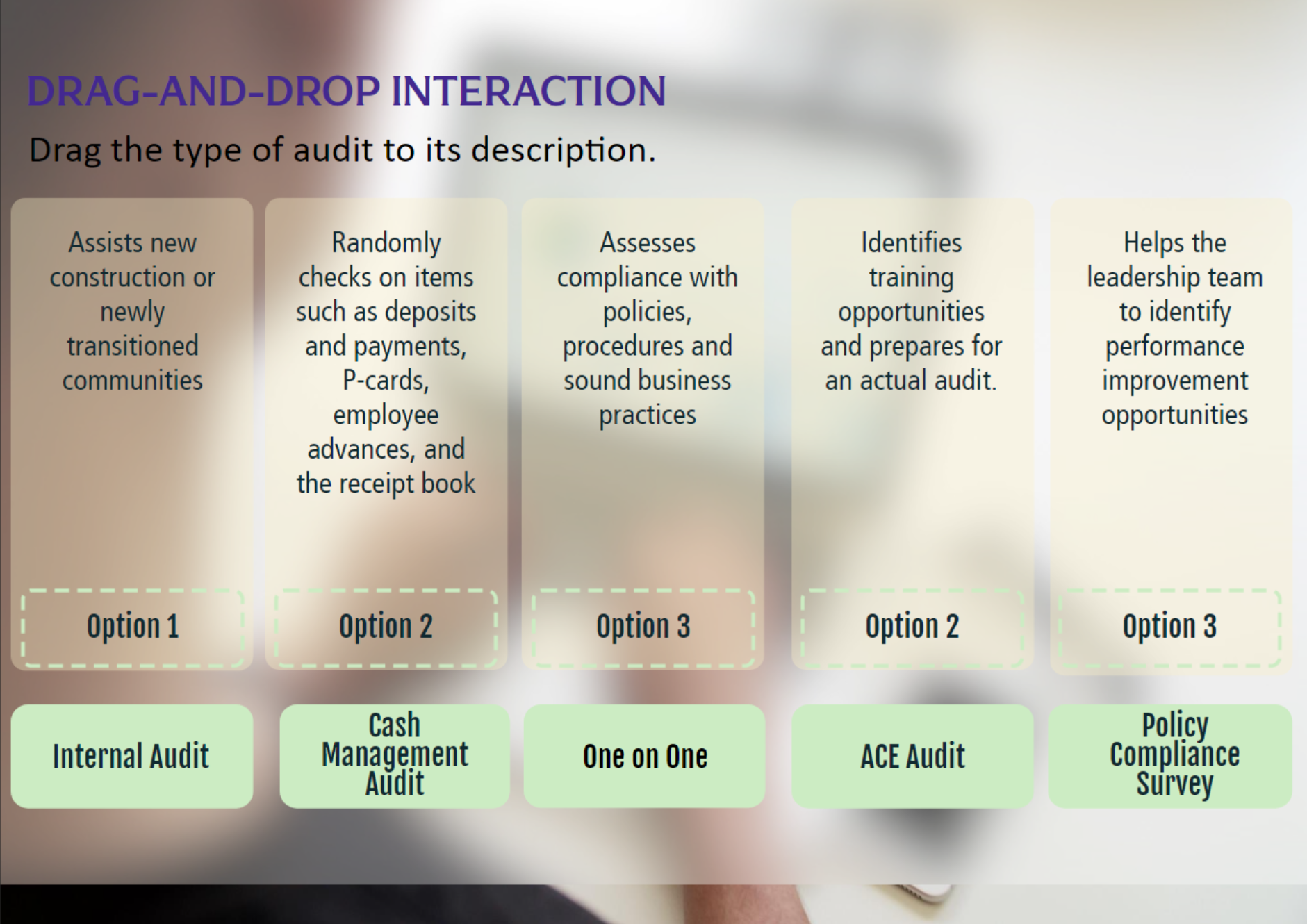 DRAG-AND-DROP INTERACTION

Drag the type of audit to its description.

Assists new construction or newly transitioned communities

Option 1

Randomly checks on items such as deposits and payments, P-cards, employee advances, and the receipt book

Option 2

Assesses compliance with policies, procedures and sound business practices

Option 3

Identifies training opportunities and prepares for an actual audit.

Option 2

Helps the leadership team to identify performance improvement opportunities

Option 3

Internal Audit

Cash Management Audit

One on One

ACE Audit

Policy Compliance Survey